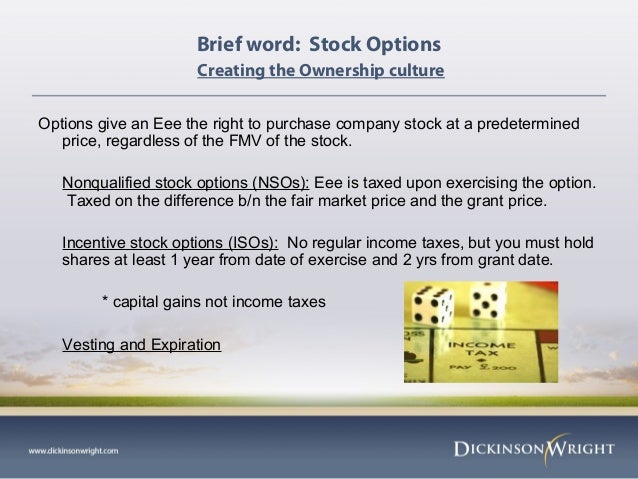 Brief word: Stock Options
Creating the Ownership culture

Options give an Eee the right to purchase company stock at a predetermined price, regardless of the FMV of the stock.

Nonqualified stock options (NSOs): Eee is taxed upon exercising the option. Taxed on the difference b/n the fair market price and the grant price.

Incentive stock options (ISOs): No regular income taxes, but you must hold shares at least 1 year from date of exercise and 2 yrs from grant date.

* capital gains not income taxes

Vesting and Expiration

INCOME TAX
PAY $200

www.dickinsonwright.com

DICKINSON WRIGHT